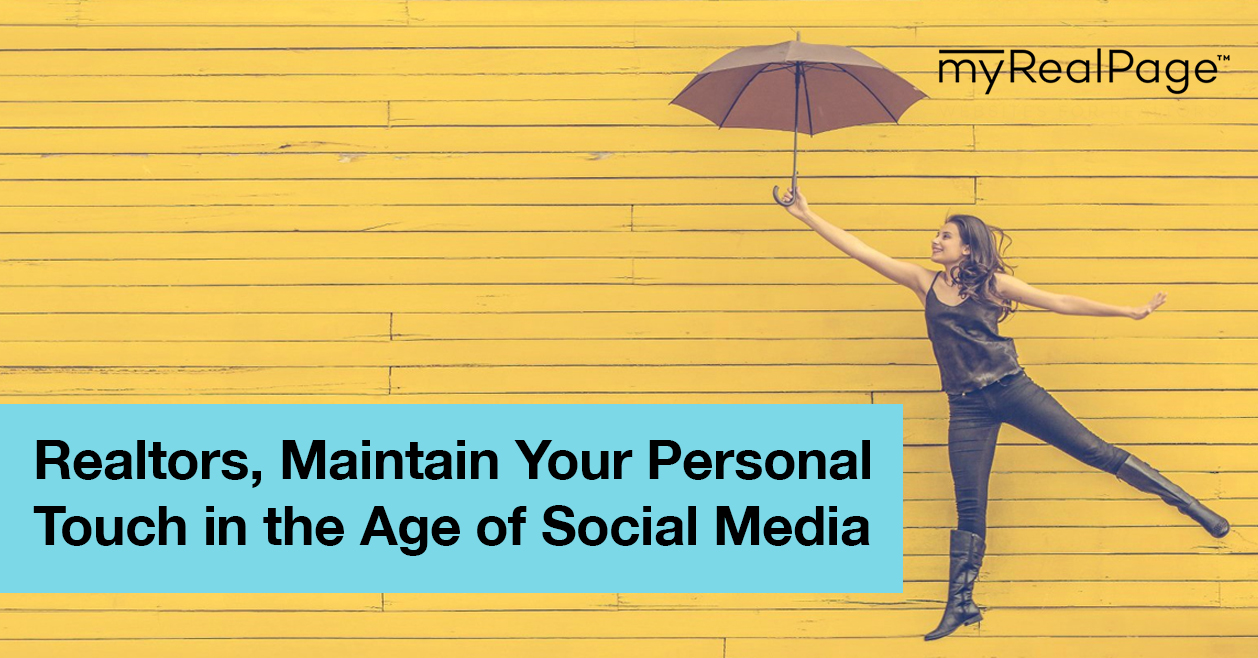 myRealPage™

Realtors, Maintain Your Personal Touch in the Age of Social Media